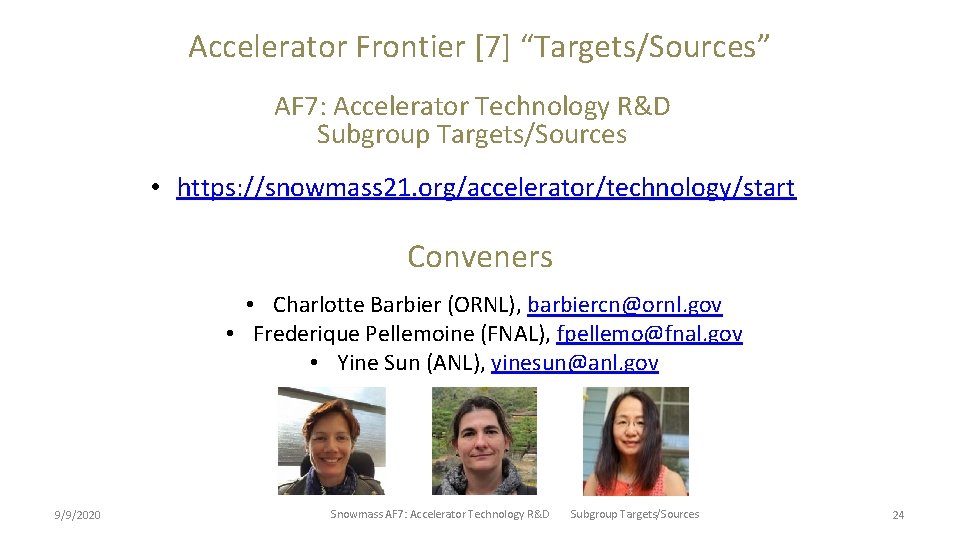 Accelerator Frontier [7] “Targets/Sources”

AF7: Accelerator Technology R&D
Subgroup Targets/Sources

• https://snowmass21.org/accelerator/technology/start

Conveners

• Charlotte Barbier (ORNL), barbiercn@ornl.gov
• Frederique Pellemoine (FNAL), fpellemo@fnal.gov
• Yine Sun (ANL), yinesun@anl.gov

9/9/2020

Snowmass AF7: Accelerator Technology R&D Subgroup Targets/Sources

24